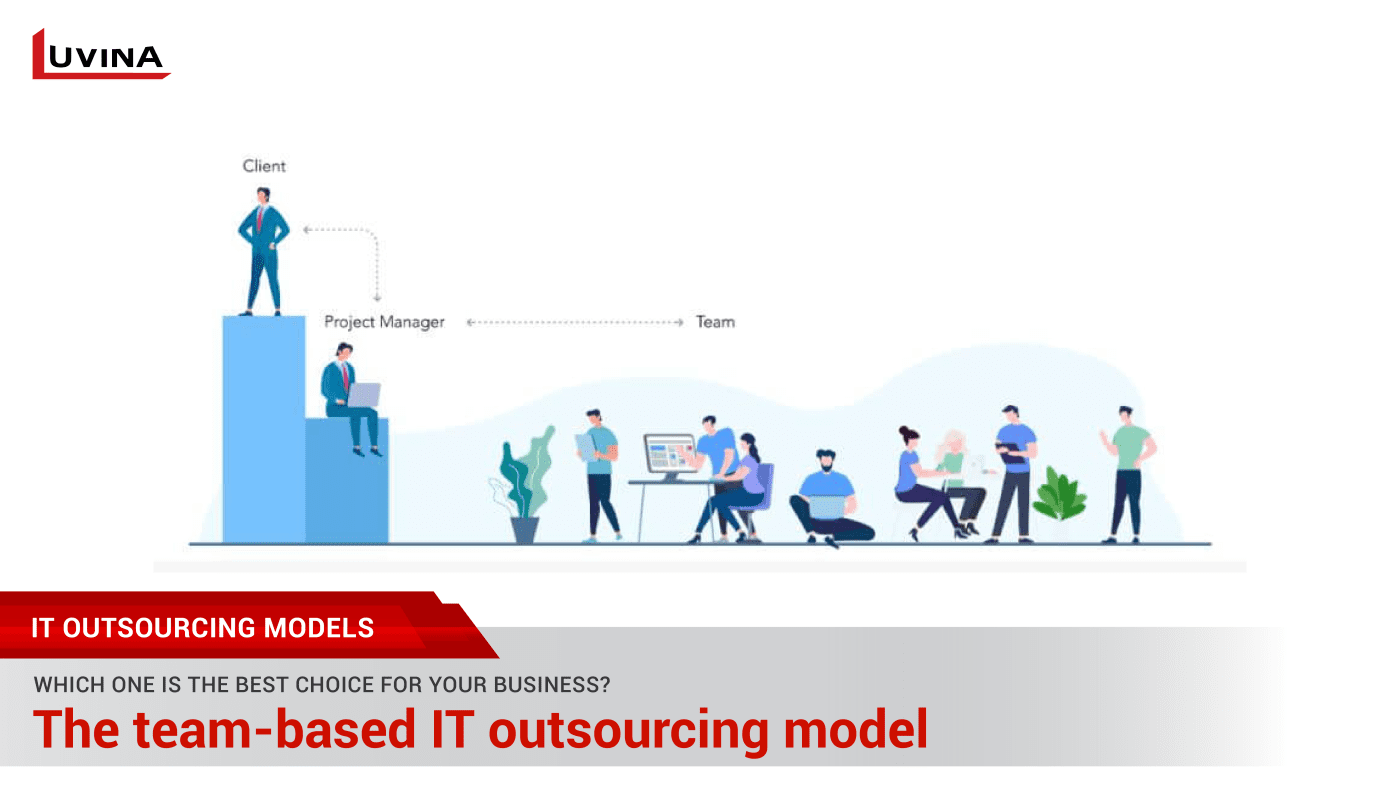 LUVINA

Client

Project Manager

Team

IT OUTSOURCING MODELS

WHICH ONE IS THE BEST CHOICE FOR YOUR BUSINESS?

The team-based IT outsourcing model